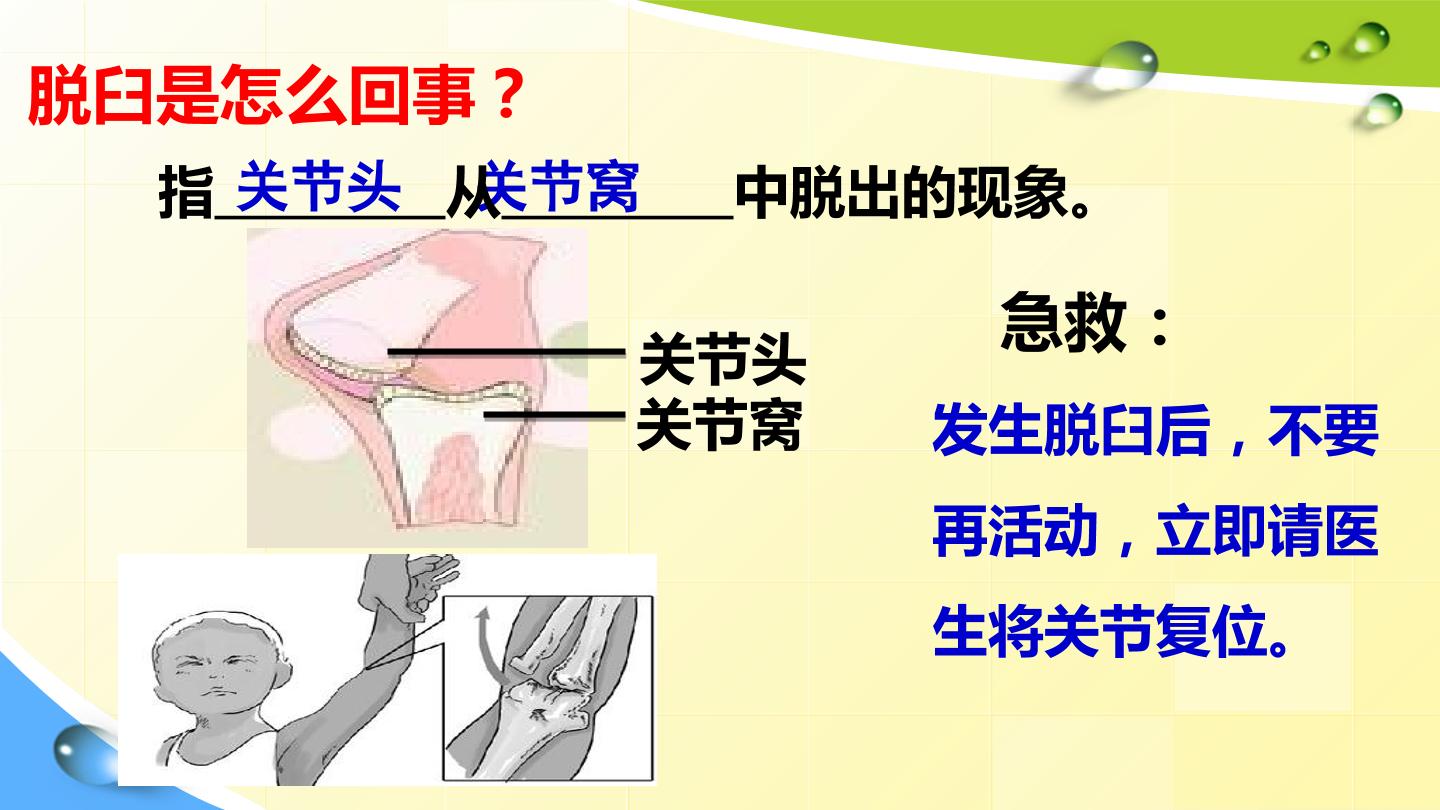 脱臼是怎么回事？

指 关节头 从 关节窝 中脱出的现象。

关节头
关节窝

急救：

发生脱臼后，不要再活动，立即请医生将关节复位。